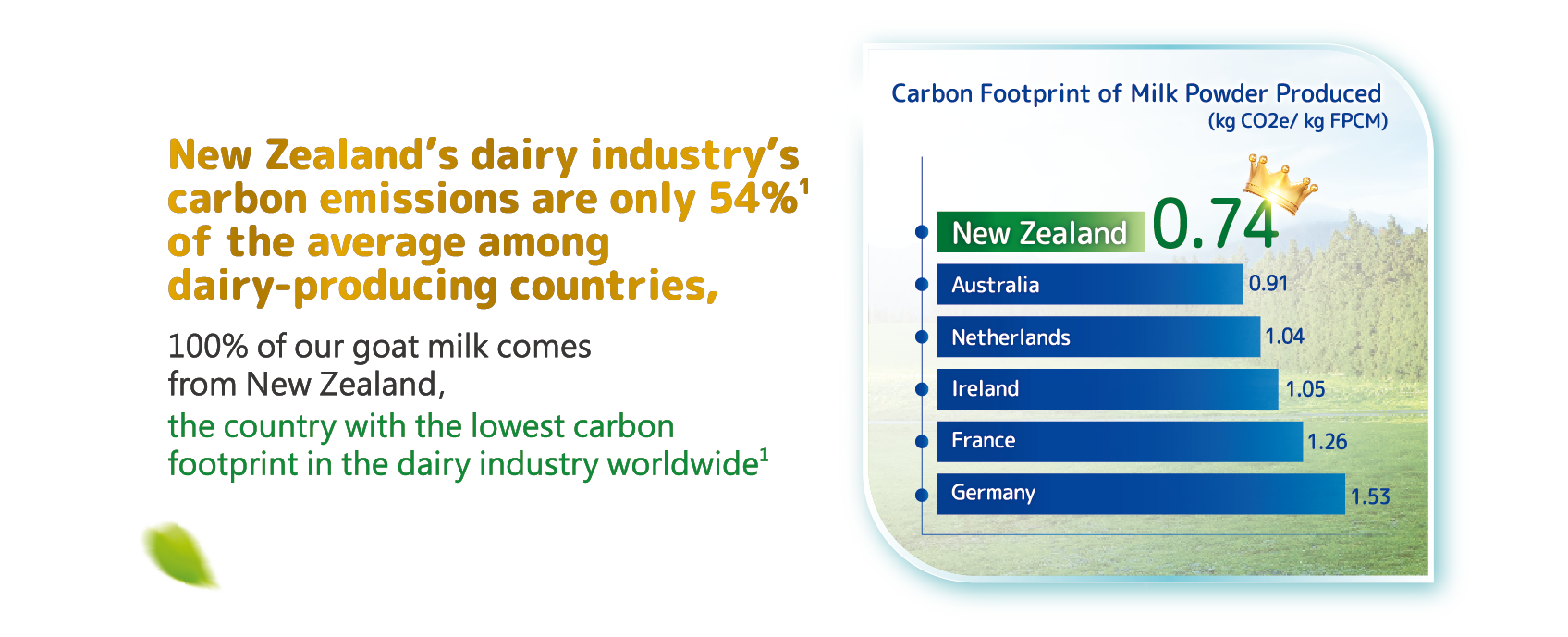 New Zealand's dairy industry's carbon emissions are only 54%$^1$ of the average among dairy-producing countries,

100% of our goat milk comes from New Zealand,
the country with the lowest carbon footprint in the dairy industry worldwide$^1$

Carbon Footprint of Milk Powder Produced
(kg CO2e/ kg FPCM)

New Zealand 0.74
Australia 0.91
Netherlands 1.04
Ireland 1.05
France 1.26
Germany 1.53